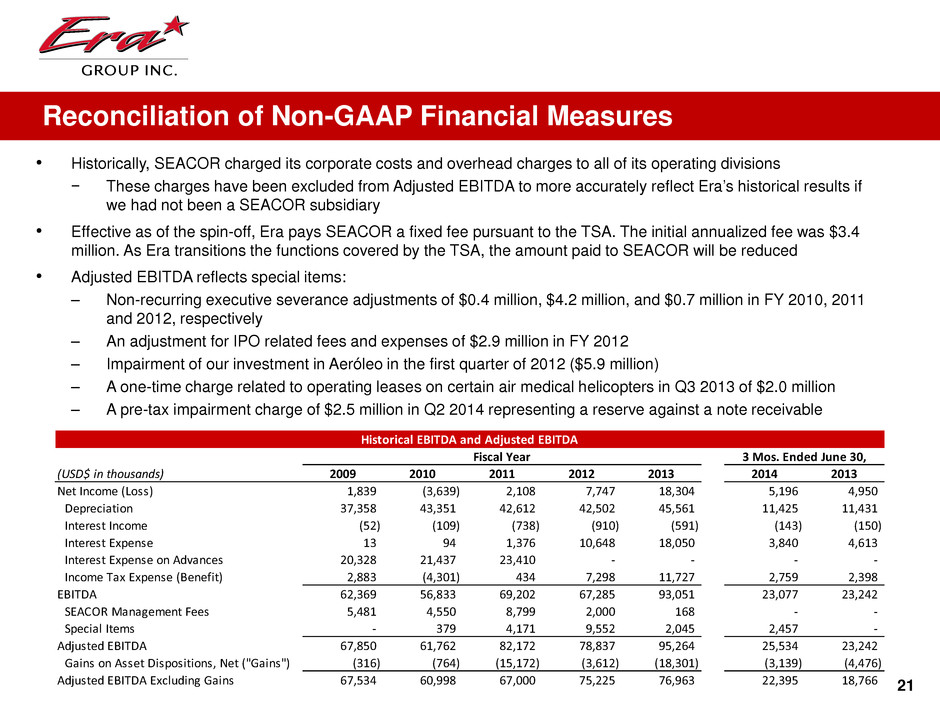 Era
GROUP INC.

Reconciliation of Non-GAAP Financial Measures

• Historically, SEACOR charged its corporate costs and overhead charges to all of its operating divisions
− These charges have been excluded from Adjusted EBITDA to more accurately reflect Era's historical results if we had not been a SEACOR subsidiary

• Effective as of the spin-off, Era pays SEACOR a fixed fee pursuant to the TSA. The initial annualized fee was $3.4 million. As Era transitions the functions covered by the TSA, the amount paid to SEACOR will be reduced

• Adjusted EBITDA reflects special items:
– Non-recurring executive severance adjustments of $0.4 million, $4.2 million, and $0.7 million in FY 2010, 2011 and 2012, respectively
– An adjustment for IPO related fees and expenses of $2.9 million in FY 2012
– Impairment of our investment in Aeróleo in the first quarter of 2012 ($5.9 million)
– A one-time charge related to operating leases on certain air medical helicopters in Q3 2013 of $2.0 million
– A pre-tax impairment charge of $2.5 million in Q2 2014 representing a reserve against a note receivable

Historical EBITDA and Adjusted EBITDA

| | Fiscal Year | | | | | 3 Mos. Ended June 30, | |
|---|---|---|---|---|---|---|---|
| (USD$ in thousands) | 2009 | 2010 | 2011 | 2012 | 2013 | 2014 | 2013 |
| Net Income (Loss) | 1,839 | (3,639) | 2,108 | 7,747 | 18,304 | 5,196 | 4,950 |
| Depreciation | 37,358 | 43,351 | 42,612 | 42,502 | 45,561 | 11,425 | 11,431 |
| Interest Income | (52) | (109) | (738) | (910) | (591) | (143) | (150) |
| Interest Expense | 13 | 94 | 1,376 | 10,648 | 18,050 | 3,840 | 4,613 |
| Interest Expense on Advances | 20,328 | 21,437 | 23,410 | - | - | - | - |
| Income Tax Expense (Benefit) | 2,883 | (4,301) | 434 | 7,298 | 11,727 | 2,759 | 2,398 |
| EBITDA | 62,369 | 56,833 | 69,202 | 67,285 | 93,051 | 23,077 | 23,242 |
| SEACOR Management Fees | 5,481 | 4,550 | 8,799 | 2,000 | 168 | - | - |
| Special Items | - | 379 | 4,171 | 9,552 | 2,045 | 2,457 | - |
| Adjusted EBITDA | 67,850 | 61,762 | 82,172 | 78,837 | 95,264 | 25,534 | 23,242 |
| Gains on Asset Dispositions, Net ("Gains") | (316) | (764) | (15,172) | (3,612) | (18,301) | (3,139) | (4,476) |
| Adjusted EBITDA Excluding Gains | 67,534 | 60,998 | 67,000 | 75,225 | 76,963 | 22,395 | 18,766 |

21